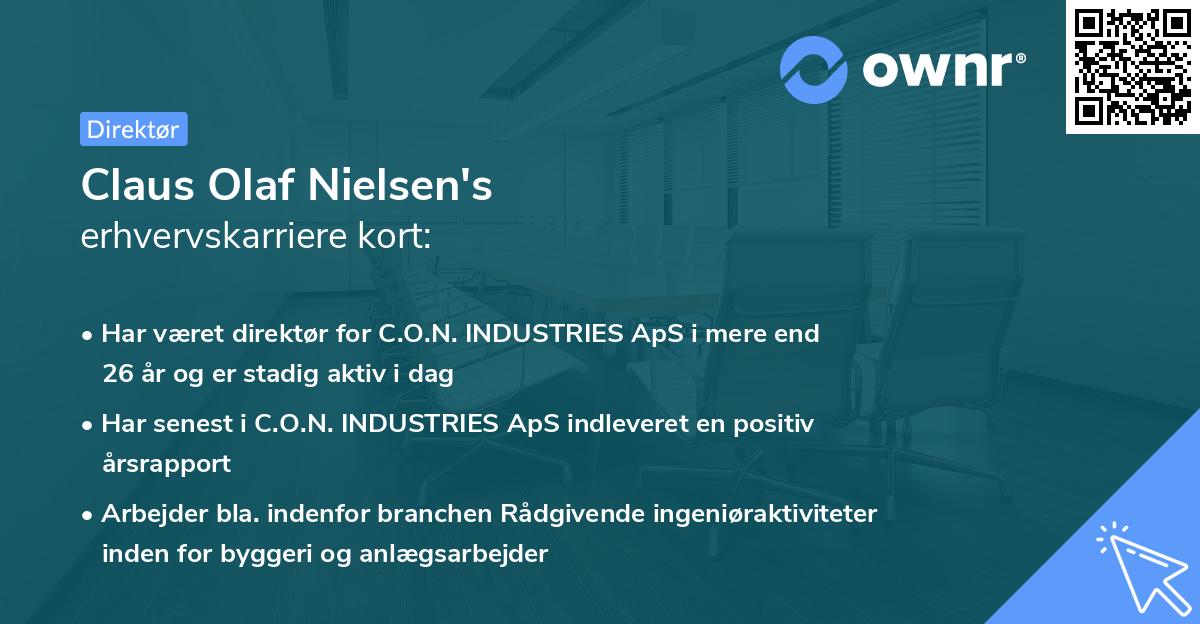 ownr®

Direktør

Claus Olaf Nielsen's
erhvervskarriere kort:

• Har været direktør for C.O.N. INDUSTRIES ApS i mere end 26 år og er stadig aktiv i dag

• Har senest i C.O.N. INDUSTRIES ApS indleveret en positiv årsrapport

• Arbejder bla. indenfor branchen Rådgivende ingeniøraktiviteter inden for byggeri og anlægsarbejder